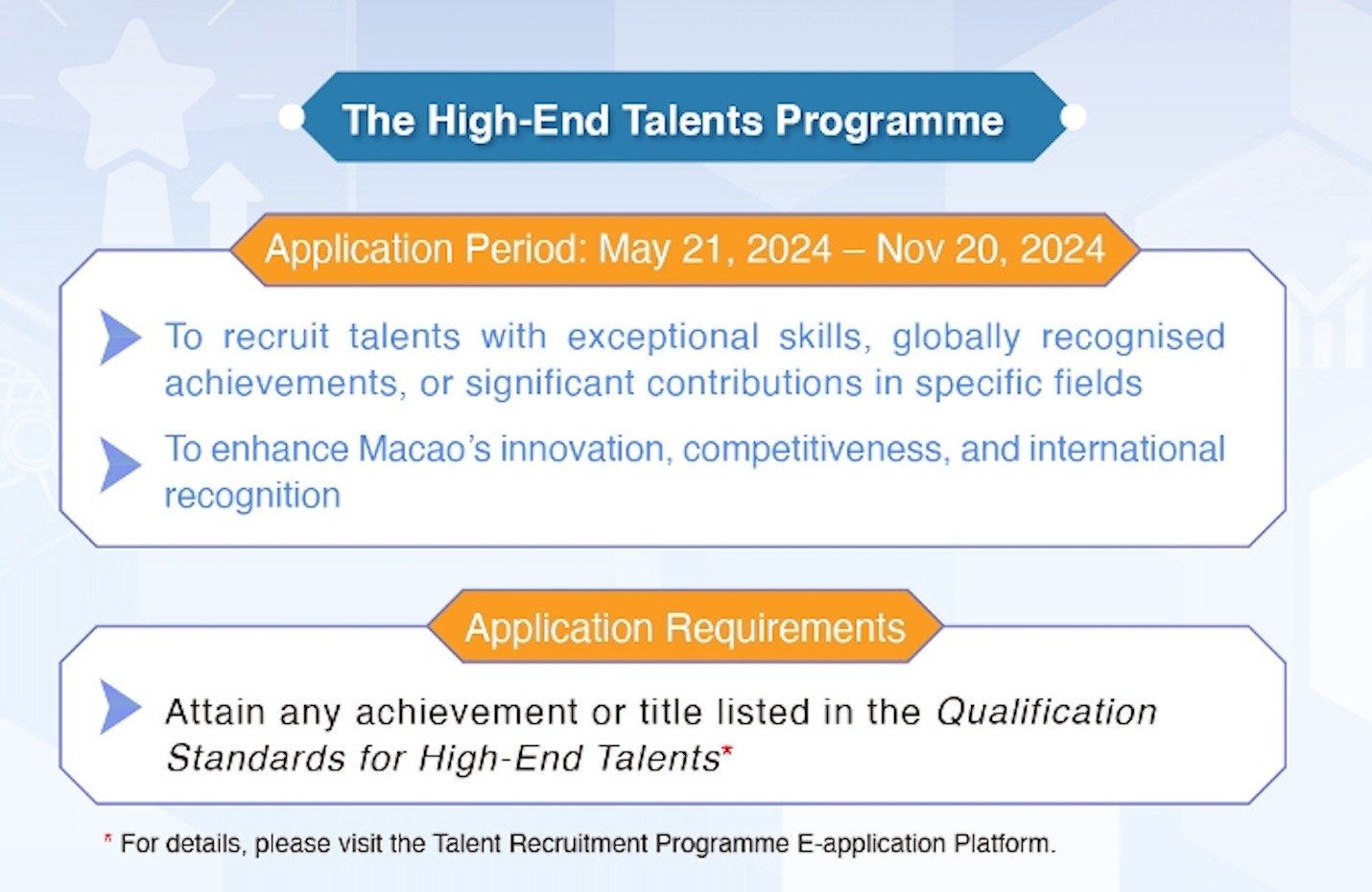 The High-End Talents Programme

Application Period: May 21, 2024 – Nov 20, 2024

To recruit talents with exceptional skills, globally recognised achievements, or significant contributions in specific fields

To enhance Macao's innovation, competitiveness, and international recognition

Application Requirements

Attain any achievement or title listed in the Qualification Standards for High-End Talents*

* For details, please visit the Talent Recruitment Programme E-application Platform.